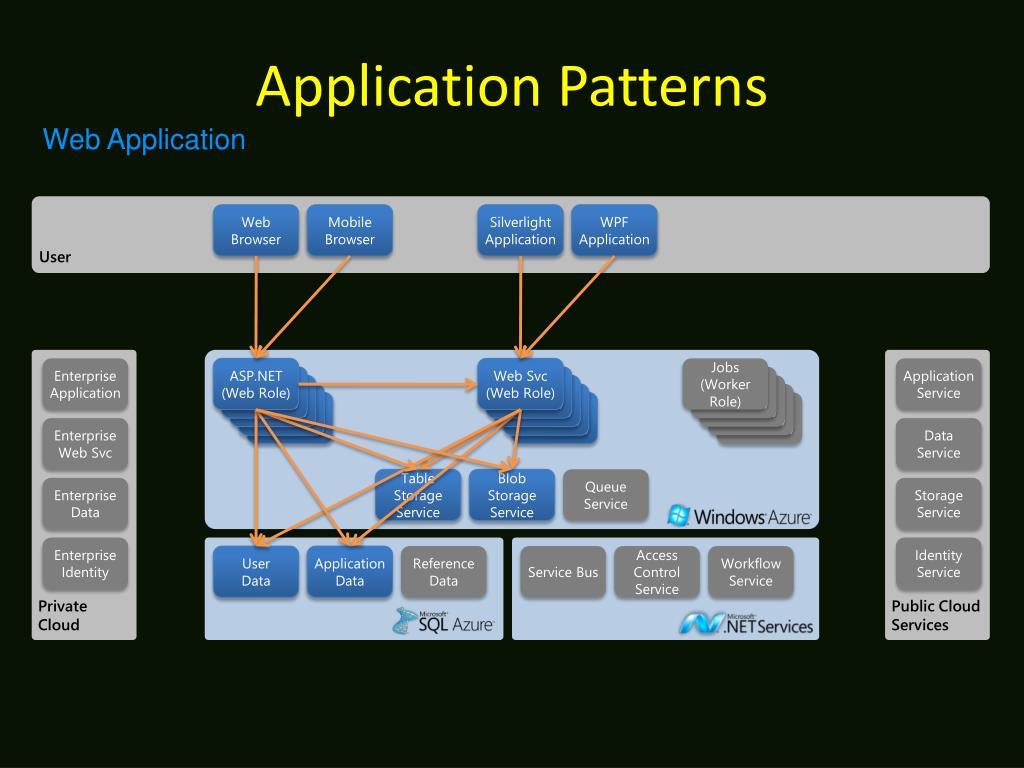 Application Patterns

Web Application

Web Browser

Mobile Browser

Silverlight Application

WPF Application

User

Enterprise Application

Enterprise Web Svc

Enterprise Data

Enterprise Identity

Private Cloud

ASP.NET (Web Role)

Web Svc (Web Role)

Jobs (Worker Role)

Table Storage Service

Blob Storage Service

Queue Service

Windows Azure

User Data

Application Data

Reference Data

Microsoft SQL Azure

Service Bus

Access Control Service

Workflow Service

Microsoft .NET Services

Application Service

Data Service

Storage Service

Identity Service

Public Cloud Services